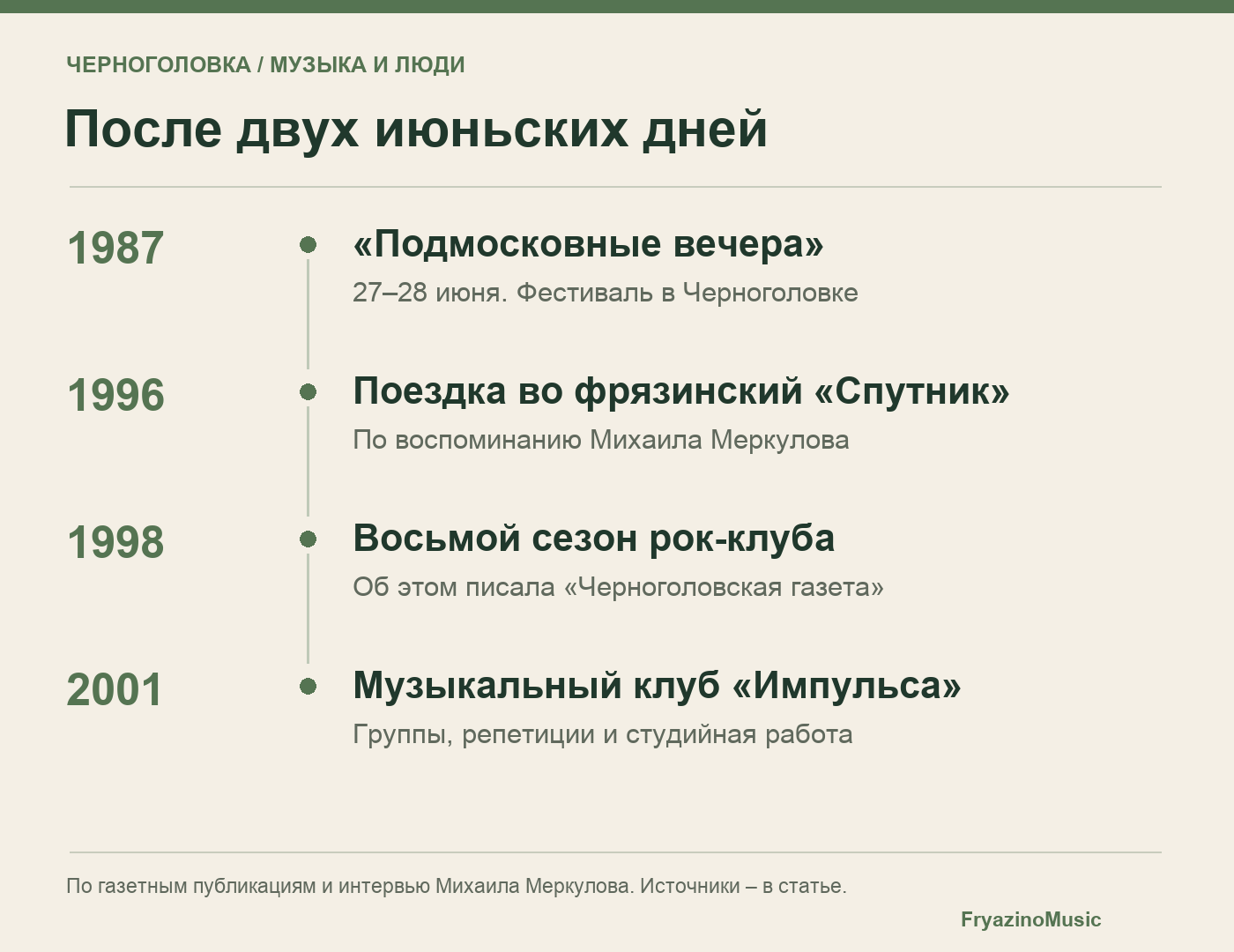 ЧЕРНОГОЛОВКА / МУЗЫКА И ЛЮДИ

После двух июньских дней

1987

«Подмосковные вечера»

27–28 июня. Фестиваль в Черноголовке

1996

Поездка во фрязинский «Спутник»

По воспоминанию Михаила Меркулова

1998

Восьмой сезон рок-клуба

Об этом писала «Черноголовская газета»

2001

Музыкальный клуб «Импульса»

Группы, репетиции и студийная работа

По газетным публикациям и интервью Михаила Меркулова. Источники – в статье.

FryazinoMusic